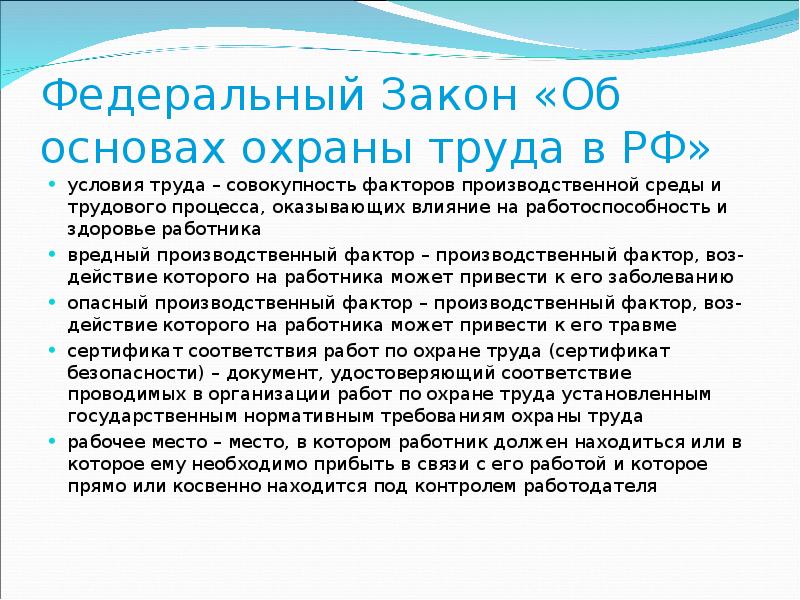 Федеральный Закон «Об основах охраны труда в РФ»

• условия труда – совокупность факторов производственной среды и трудового процесса, оказывающих влияние на работоспособность и здоровье работника

• вредный производственный фактор – производственный фактор, воздействие которого на работника может привести к его заболеванию

• опасный производственный фактор – производственный фактор, воздействие которого на работника может привести к его травме

• сертификат соответствия работ по охране труда (сертификат безопасности) – документ, удостоверяющий соответствие проводимых в организации работ по охране труда установленным государственным нормативным требованиям охраны труда

• рабочее место – место, в котором работник должен находиться или в которое ему необходимо прибыть в связи с его работой и которое прямо или косвенно находится под контролем работодателя